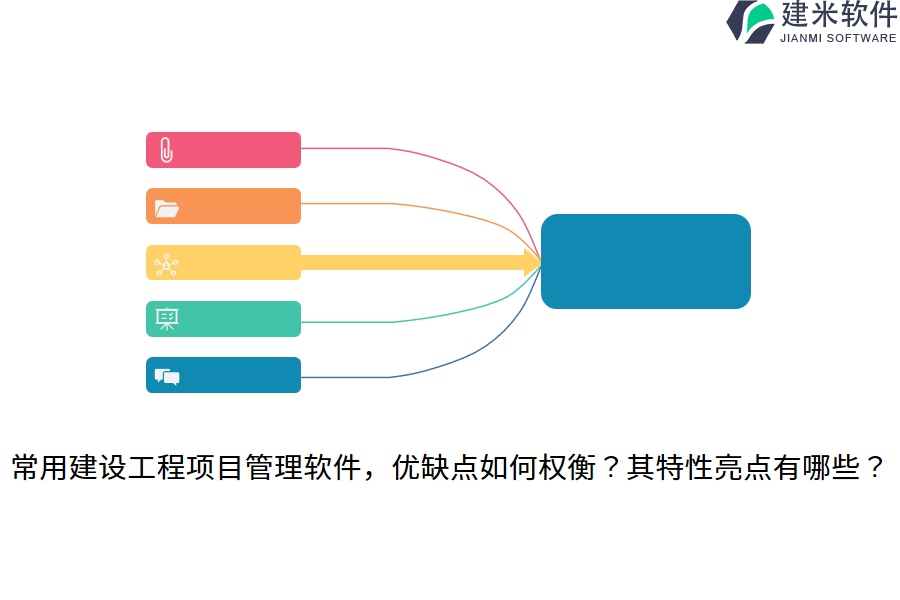 建米软件
JIANMI SOFTWARE

常用建设工程项目管理软件，优缺点如何权衡？其特性亮点有哪些？